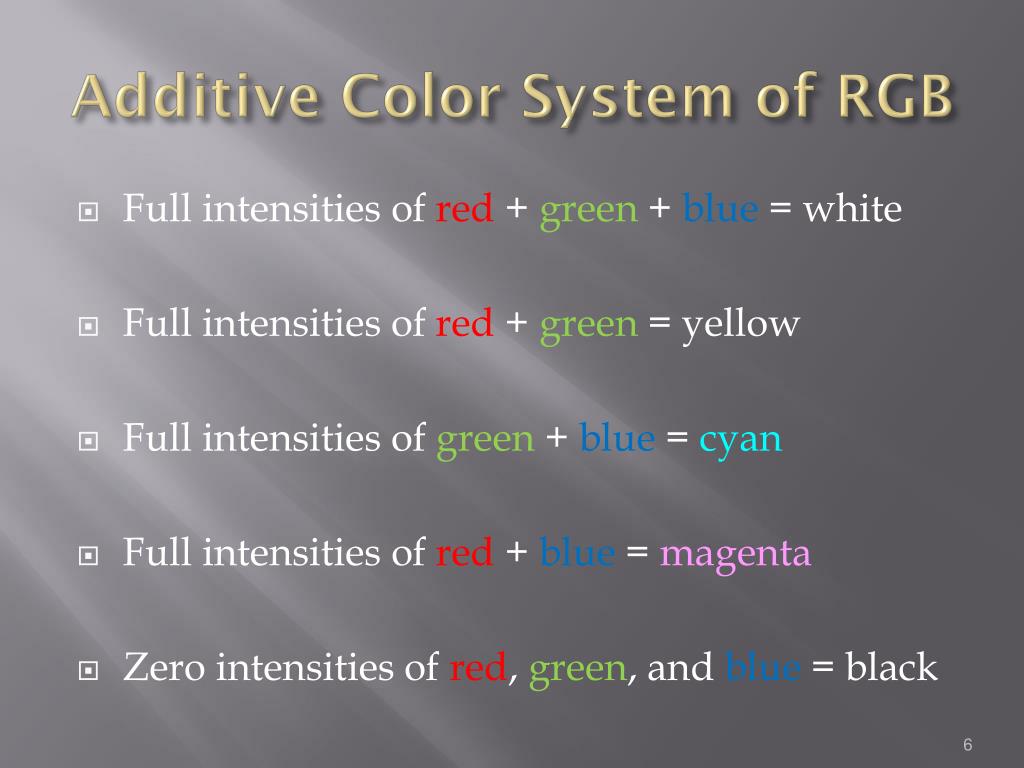 Additive Color System of RGB

Full intensities of red + green + blue = white

Full intensities of red + green = yellow

Full intensities of green + blue = cyan

Full intensities of red + blue = magenta

Zero intensities of red, green, and blue = black

6